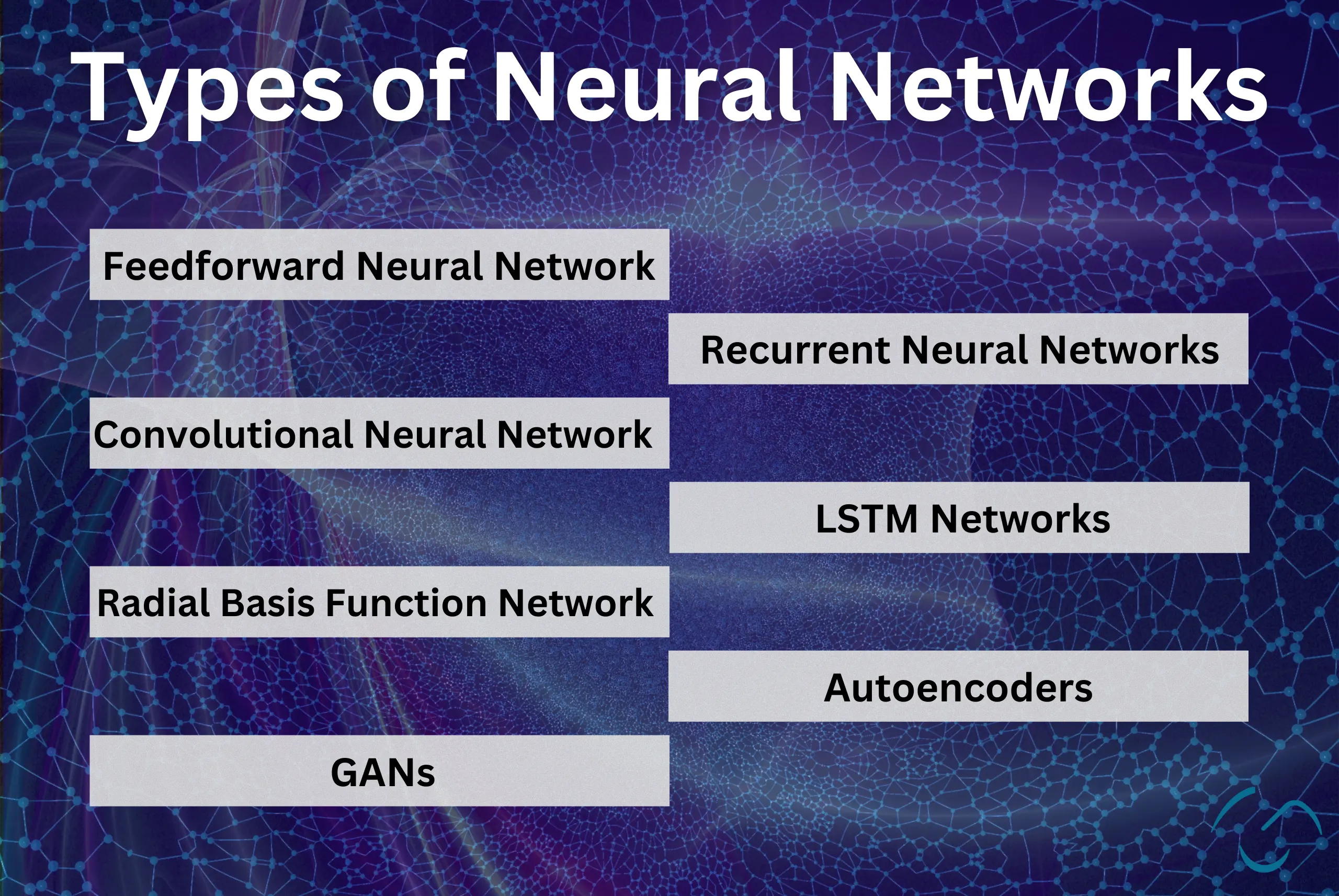 Types of Neural Networks

Feedforward Neural Network

Recurrent Neural Networks

Convolutional Neural Network

LSTM Networks

Radial Basis Function Network

Autoencoders

GANs